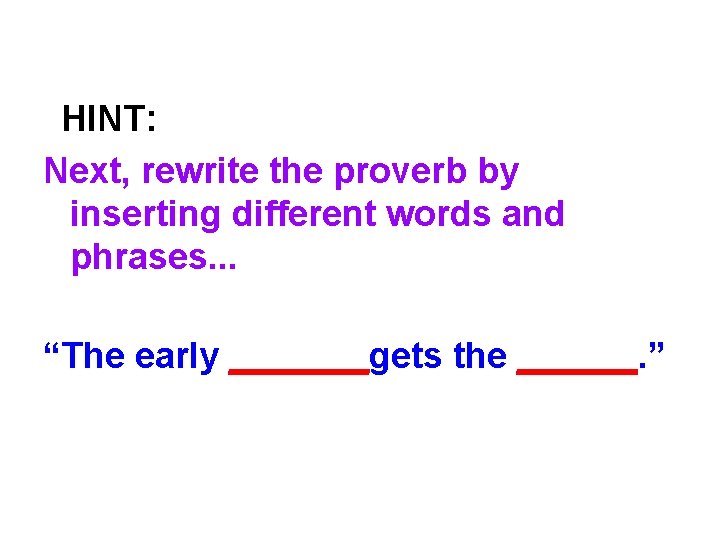 HINT:

Next, rewrite the proverb by inserting different words and phrases...

“The early _______gets the ______.”